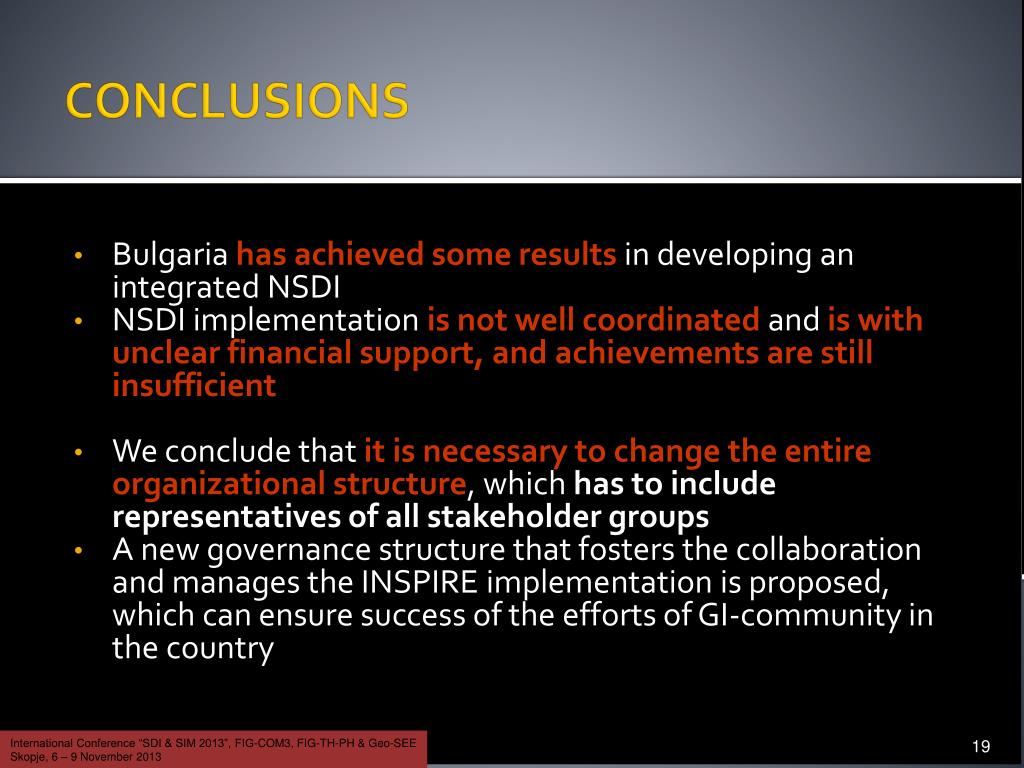 CONCLUSIONS

• Bulgaria has achieved some results in developing an integrated NSDI
• NSDI implementation is not well coordinated and is with unclear financial support, and achievements are still insufficient

• We conclude that it is necessary to change the entire organizational structure, which has to include representatives of all stakeholder groups
• A new governance structure that fosters the collaboration and manages the INSPIRE implementation is proposed, which can ensure success of the efforts of GI-community in the country

International Conference "SDI & SIM 2013", FIG-COM3, FIG-TH-PH & Geo-SEE
Skopje, 6 – 9 November 2013

19